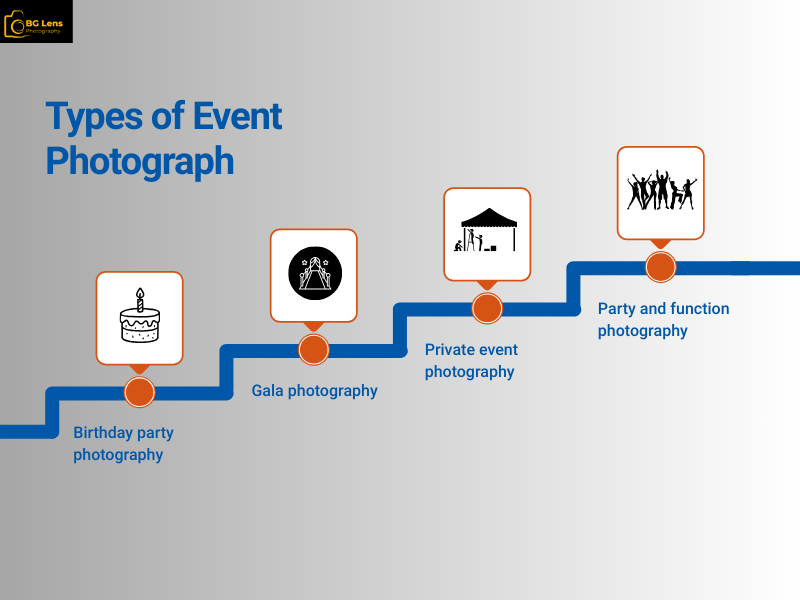 BG Lens Photography

Types of Event Photograph

Birthday party photography

Gala photography

Private event photography

Party and function photography